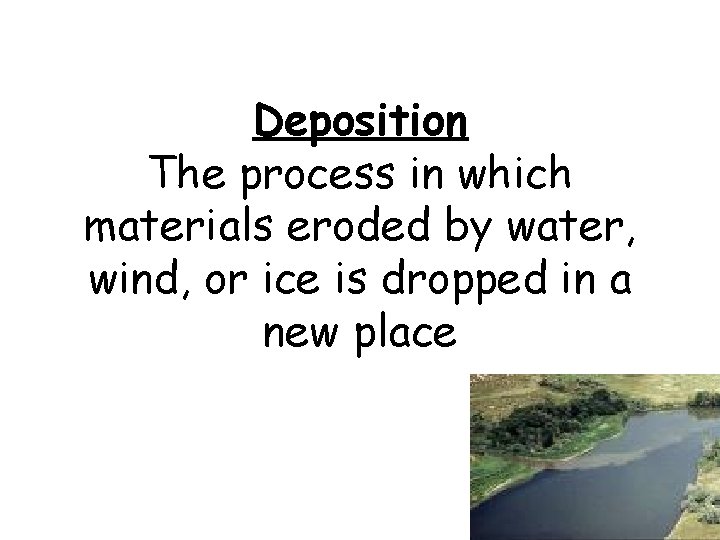 Deposition
The process in which materials eroded by water, wind, or ice is dropped in a new place